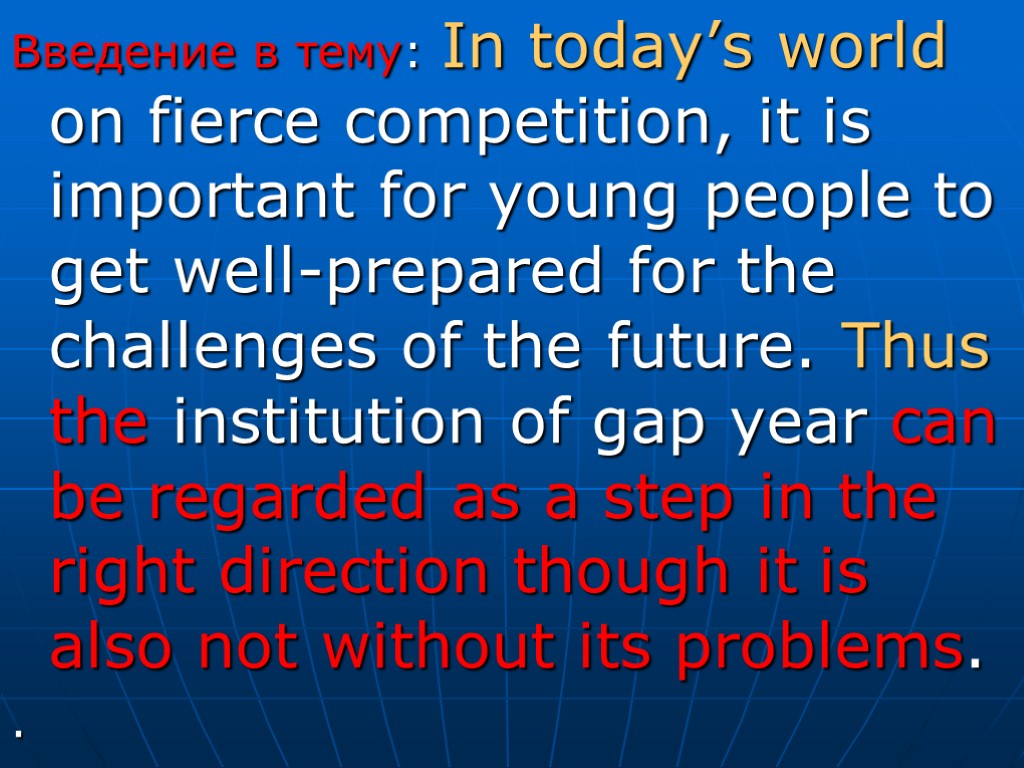 Введение в тему: In today’s world on fierce competition, it is important for young people to get well-prepared for the challenges of the future. Thus the institution of gap year can be regarded as a step in the right direction though it is also not without its problems.

.